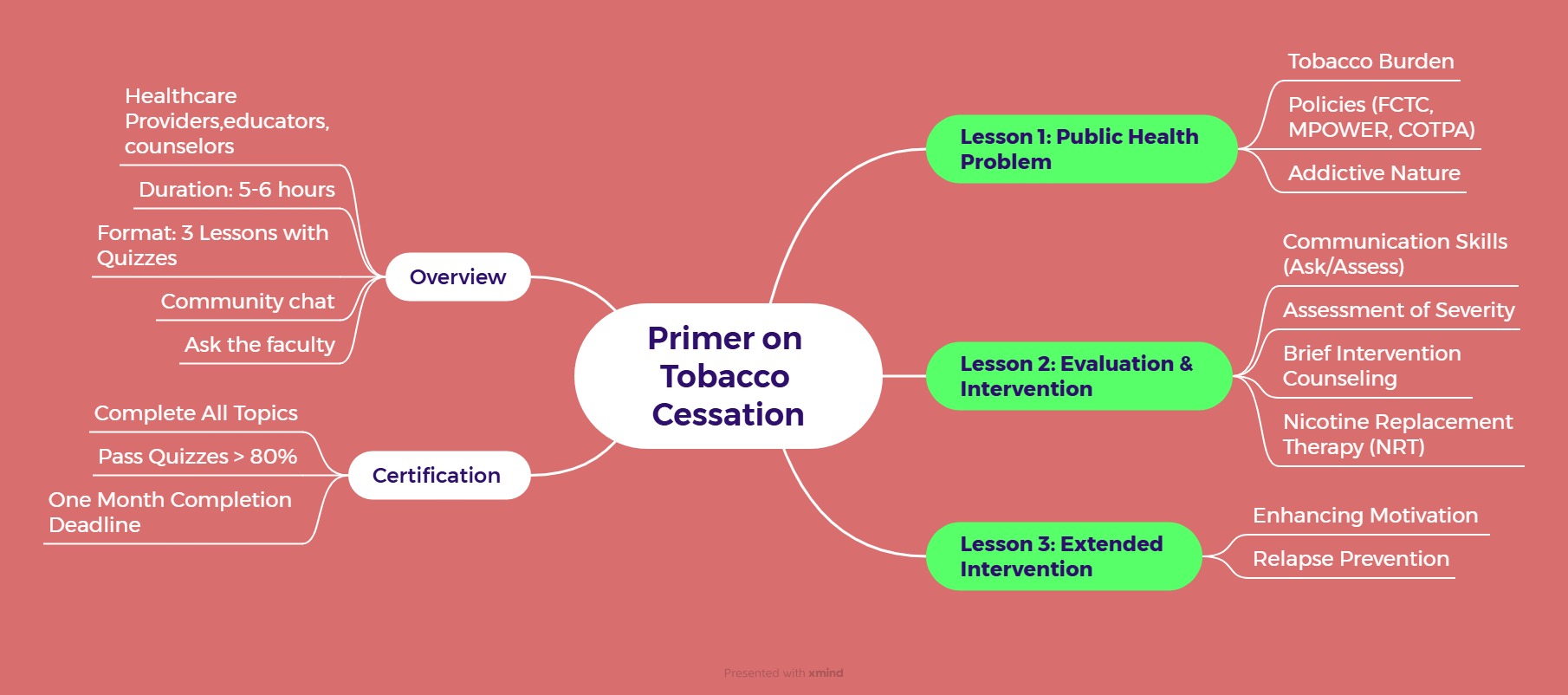 Primer on Tobacco Cessation

Overview

Healthcare Providers,educators, counselors

Duration: 5-6 hours

Format: 3 Lessons with Quizzes

Community chat

Ask the faculty

Certification

Complete All Topics

Pass Quizzes > 80%

One Month Completion Deadline

Lesson 1: Public Health Problem

Tobacco Burden

Policies (FCTC, MPOWER, COTPA)

Addictive Nature

Lesson 2: Evaluation & Intervention

Communication Skills (Ask/Assess)

Assessment of Severity

Brief Intervention Counseling

Nicotine Replacement Therapy (NRT)

Lesson 3: Extended Intervention

Enhancing Motivation

Relapse Prevention

Presented with xmind